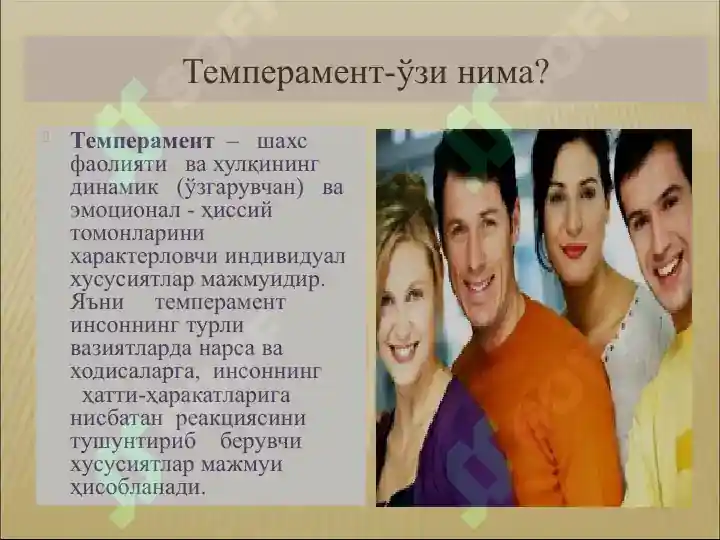 Темперамент-ўзи нима?

Темперамент – шахс фаолияти ва хулқининг динамик (ўзгарувчан) ва эмоционал - ҳиссий томонларини характерловчи индивидуал хусусиятлар мажмуидир. Яъни темперамент инсоннинг турли вазиятларда нарса ва ходисаларга, инсоннинг ҳатти-ҳаракатларига нисбатан реакциясини тушунтириб берувчи хусусиятлар мажмуи ҳисобланади.